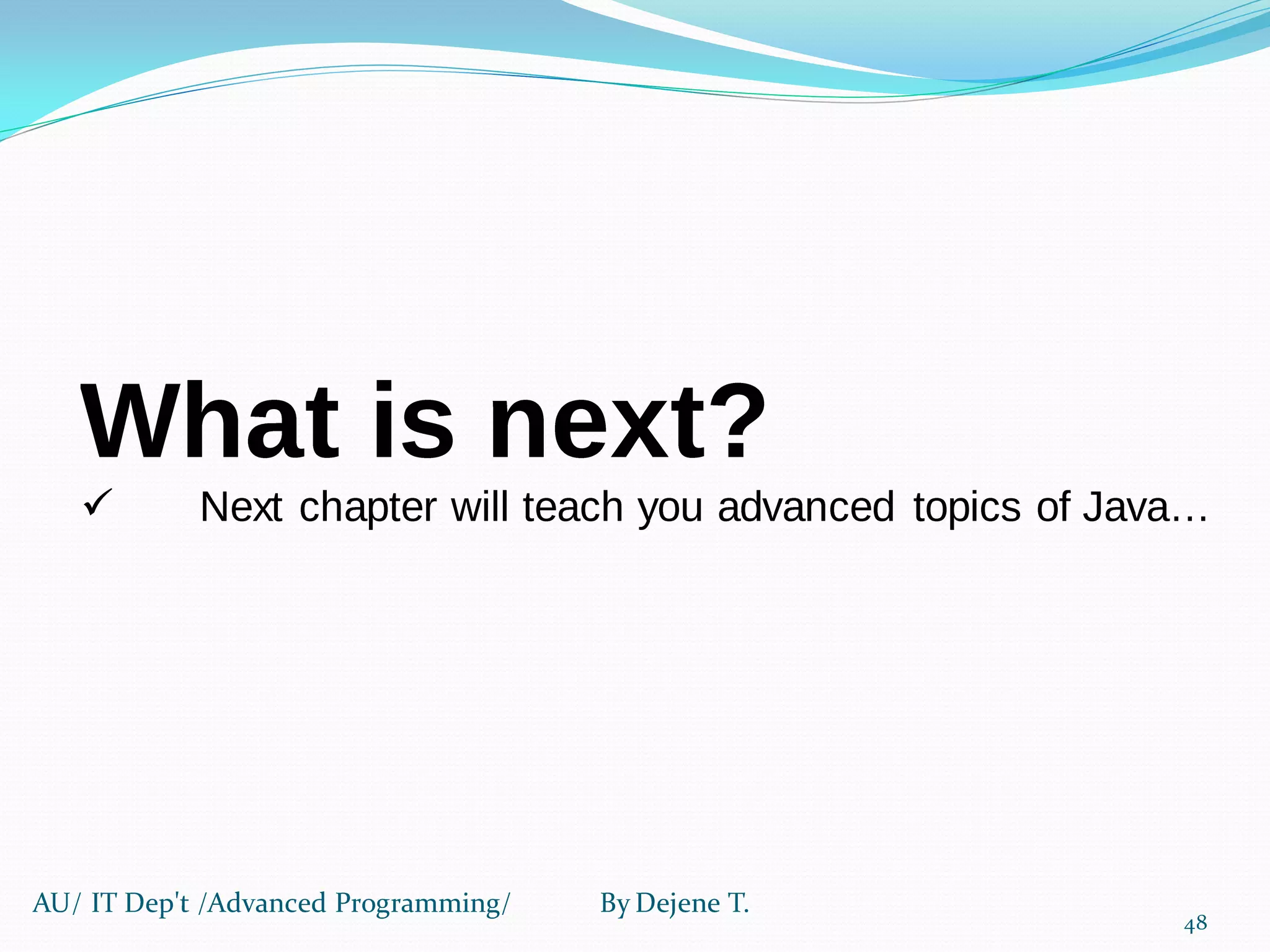 What is next?

✓ Next chapter will teach you advanced topics of Java…

AU/ IT Dep't /Advanced Programming/ By Dejene T.

48